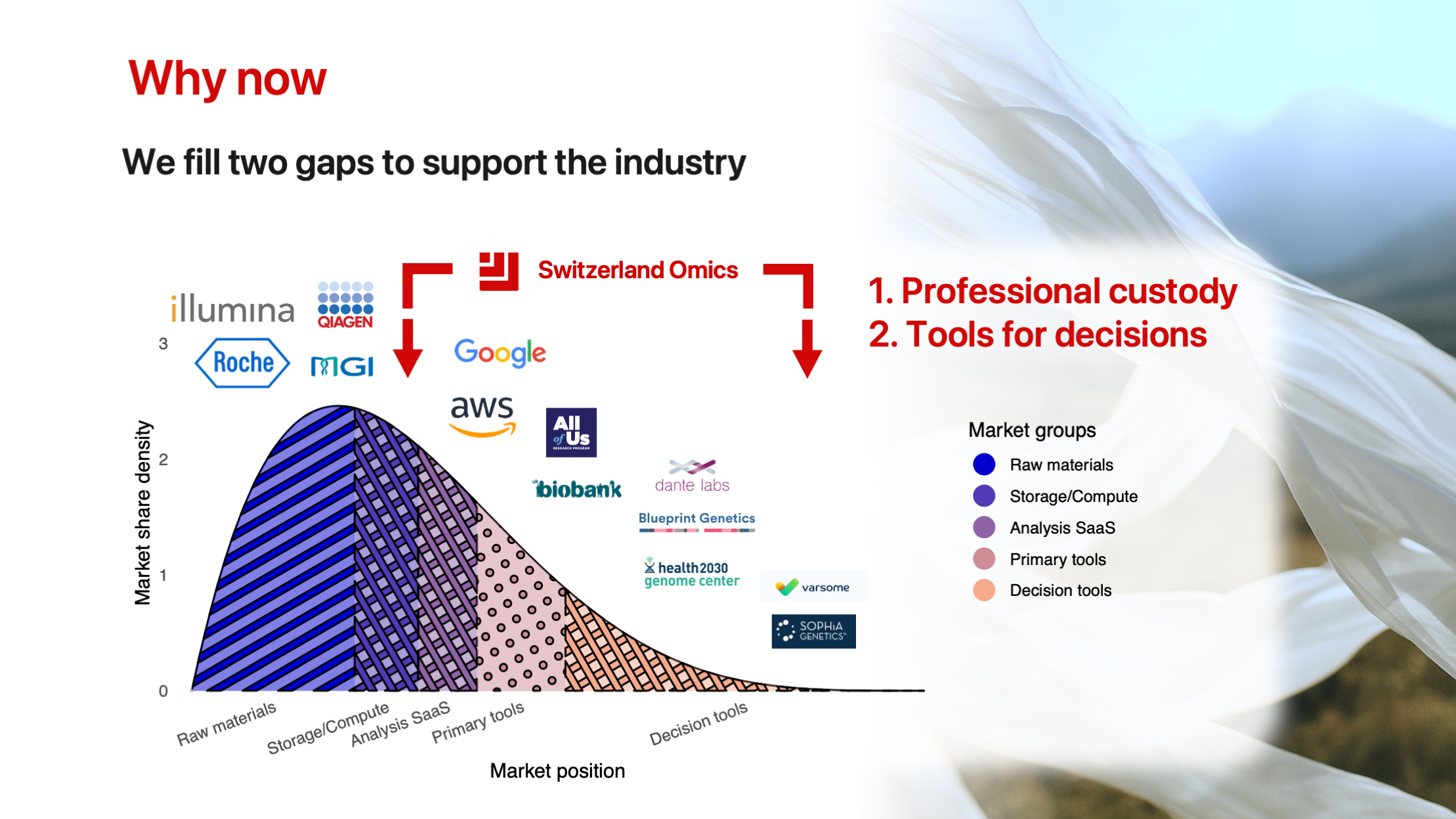 Why now

We fill two gaps to support the industry

Switzerland Omics

1. Professional custody
2. Tools for decisions

illumina
QIAGEN
Roche
MGI
Google
aws
All of Us RESEARCH PROGRAM
uk biobank
dante labs
Blueprint Genetics
health2030 genome center
varsome
SOPHiA GENETICS

Market share density

3
2
1
0

Raw materials
Storage/Compute
Analysis SaaS
Primary tools
Decision tools

Market position

Market groups
Raw materials
Storage/Compute
Analysis SaaS
Primary tools
Decision tools